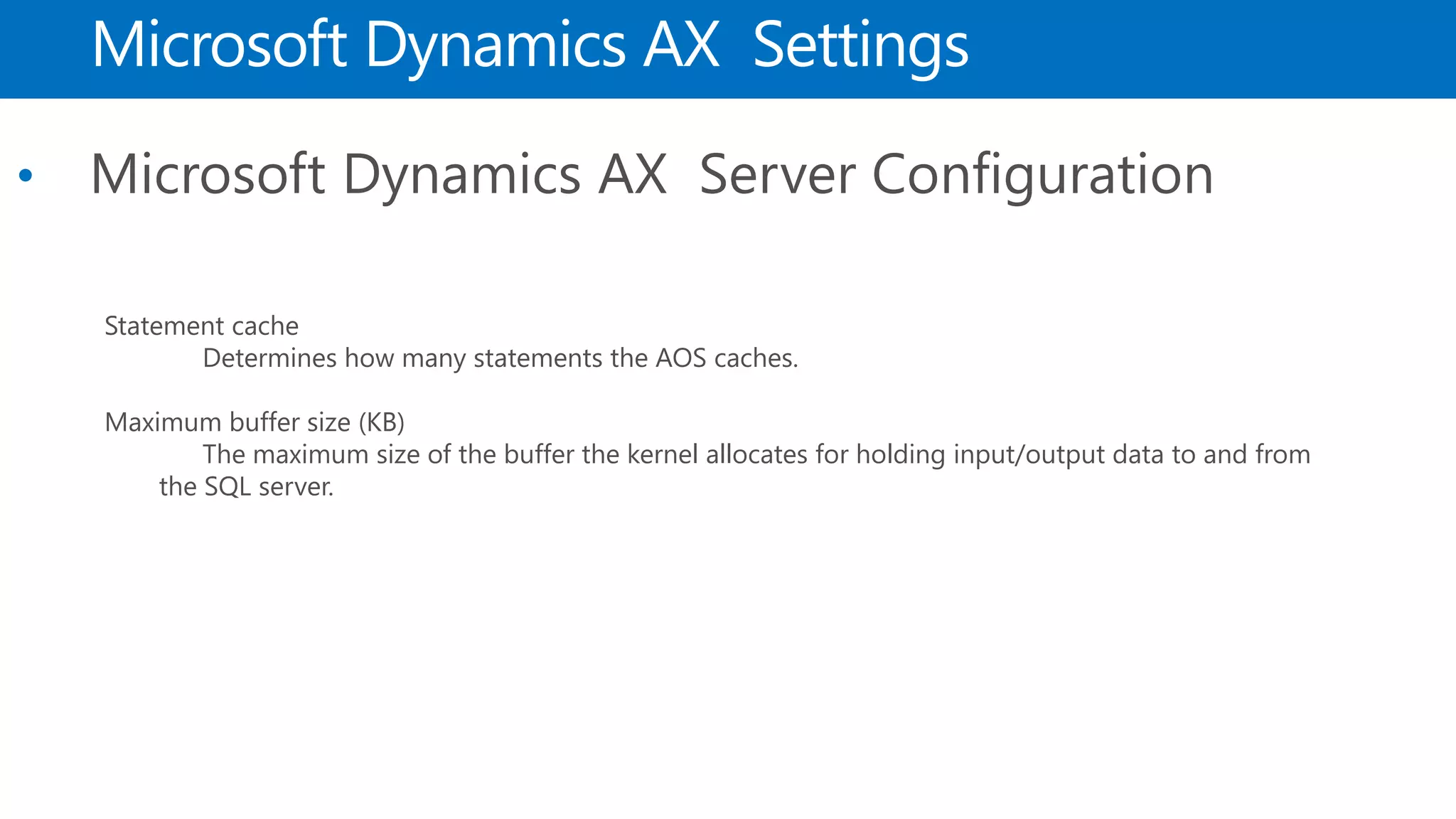 Microsoft Dynamics AX  Settings

• Microsoft Dynamics AX  Server Configuration

Statement cache
Determines how many statements the AOS caches.

Maximum buffer size (KB)
The maximum size of the buffer the kernel allocates for holding input/output data to and from the SQL server.